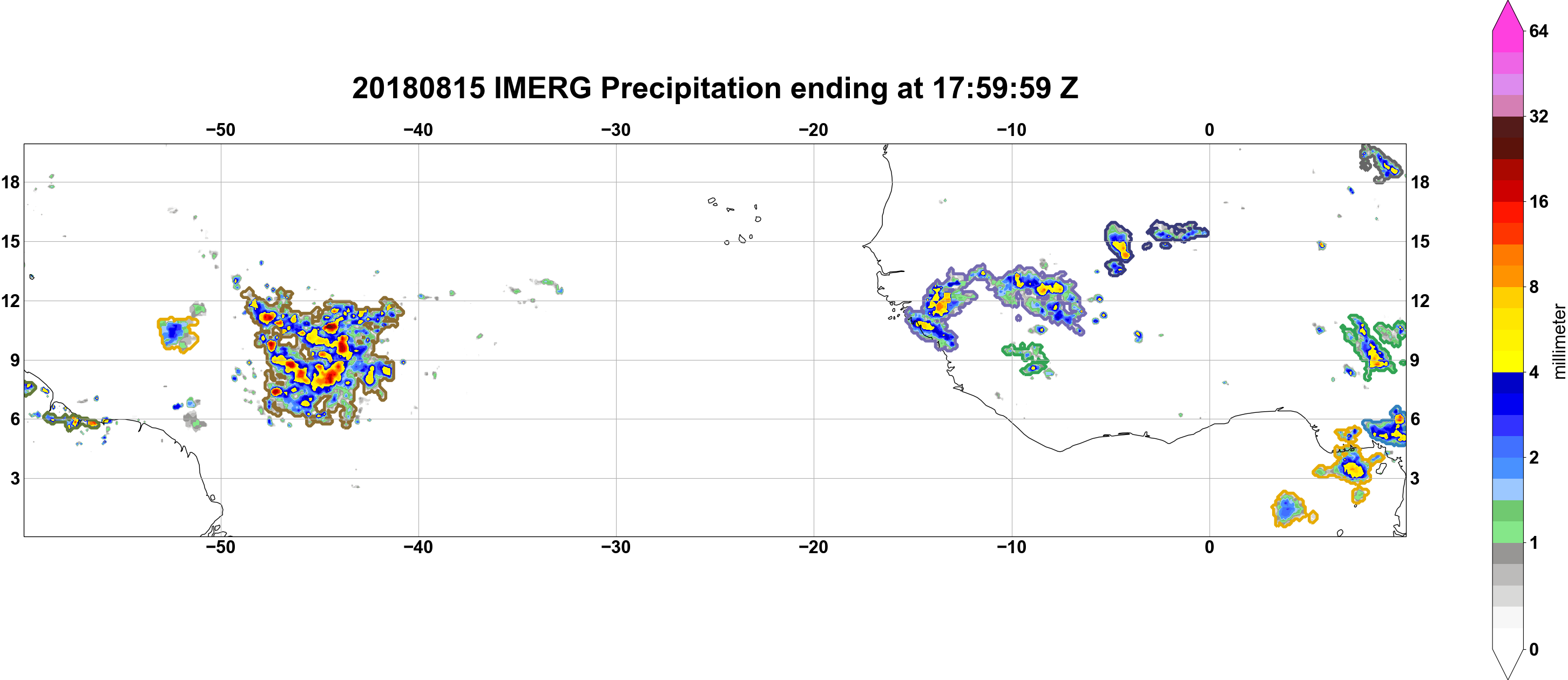 20180815 IMERG Precipitation ending at 17:59:59 Z

−50 −40 −30 −20 −10 0

18 15 12 9 6 3

18 15 12 9 6 3

−50 −40 −30 −20 −10 0

64
32
16
8
4
2
1
0
millimeter